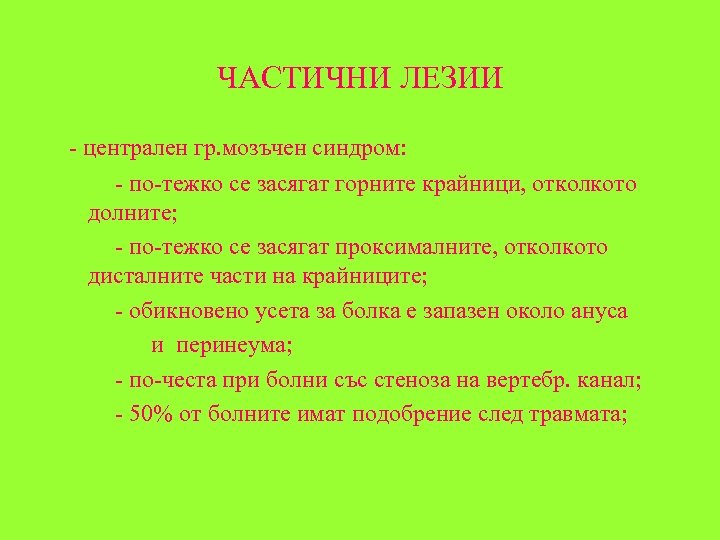 ЧАСТИЧНИ ЛЕЗИИ

- централен гр.мозъчен синдром:

- по-тежко се засягат горните крайници, отколкото долните;

- по-тежко се засягат проксималните, отколкото дисталните части на крайниците;

- обикновено усета за болка е запазен около ануса и перинеума;

- по-честа при болни със стеноза на вертебр. канал;

- 50% от болните имат подобрение след травмата;